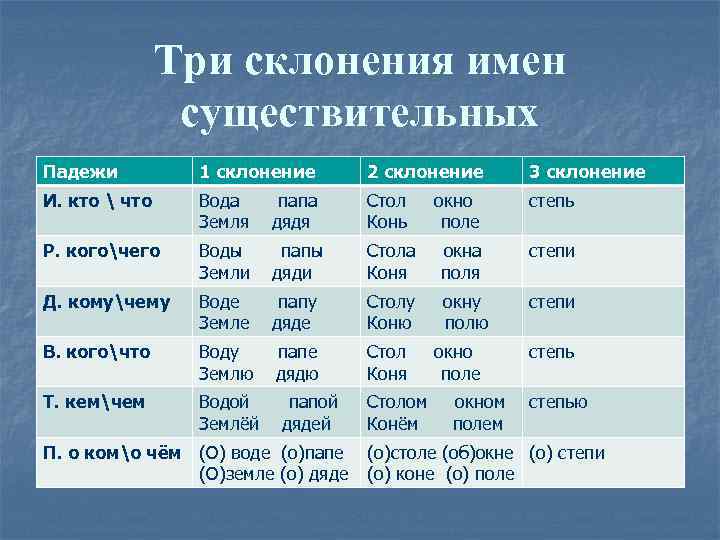 Три склонения имен существительных

| Падежи | 1 склонение | 2 склонение | 3 склонение |
|---|---|---|---|
| И. кто \ что | Вода папа Земля дядя | Стол окно Конь поле | степь |
| Р. кого\чего | Воды папы Земли дяди | Стола окна Коня поля | степи |
| Д. кому\чему | Воде папу Земле дяде | Столу окну Коню полю | степи |
| В. кого\что | Воду папе Землю дядю | Стол окно Коня поле | степь |
| Т. кем\чем | Водой папой Землёй дядей | Столом окном Конём полем | степью |
| П. о ком\о чём | (О) воде (о)папе (О)земле (о) дяде | (о)столе (об)окне (о) коне (о) поле | (о) степи |